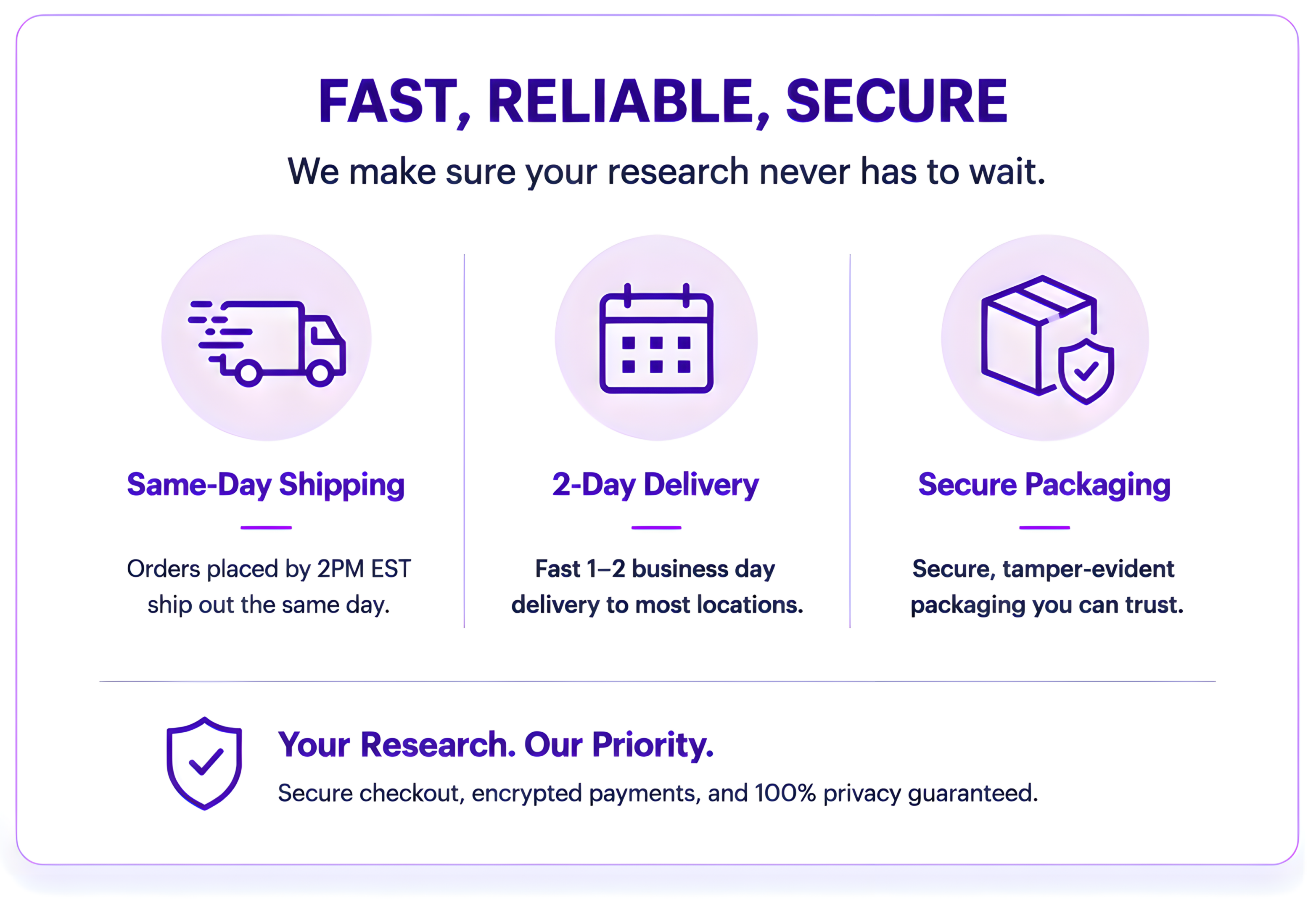 FAST, RELIABLE, SECURE

We make sure your research never has to wait.

Same-Day Shipping

Orders placed by 2PM EST ship out the same day.

2-Day Delivery

Fast 1–2 business day delivery to most locations.

Secure Packaging

Secure, tamper-evident packaging you can trust.

Your Research. Our Priority.

Secure checkout, encrypted payments, and 100% privacy guaranteed.